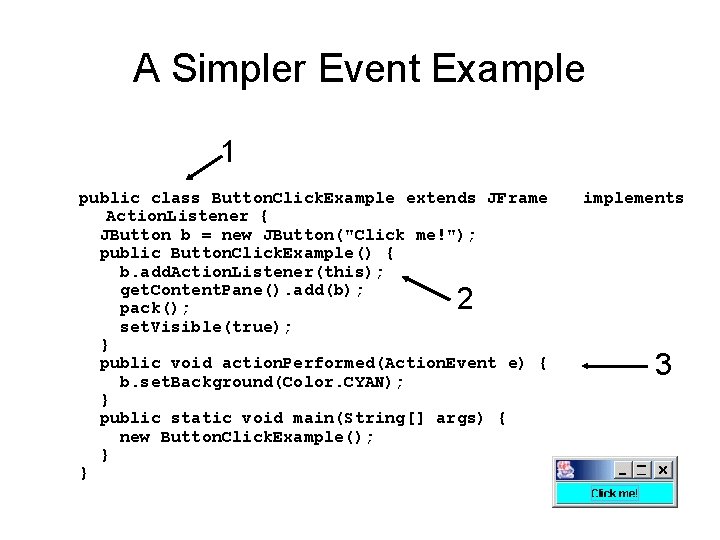 A Simpler Event Example

1

public class ButtonClickExample extends JFrame implements ActionListener {
JButton b = new JButton("Click me!");
public ButtonClickExample() {
b.addActionListener(this);
getContentPane().add(b);
pack();
setVisible(true);
}
public void actionPerformed(ActionEvent e) {
b.setBackground(Color.CYAN);
}
public static void main(String[] args) {
new ButtonClickExample();
}
}

2

3

Click me!